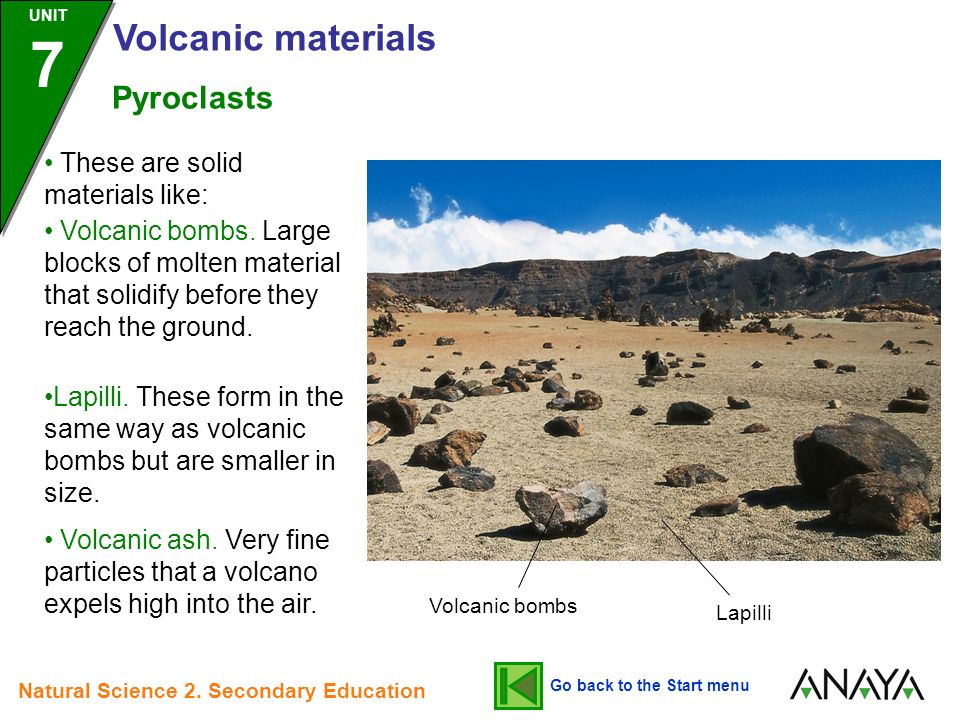 UNIT
7
Volcanic materials

Pyroclasts

• These are solid materials like:

• Volcanic bombs. Large blocks of molten material that solidify before they reach the ground.

•Lapilli. These form in the same way as volcanic bombs but are smaller in size.

• Volcanic ash. Very fine particles that a volcano expels high into the air.

Volcanic bombs

Lapilli

Natural Science 2. Secondary Education

Go back to the Start menu

ANAYA